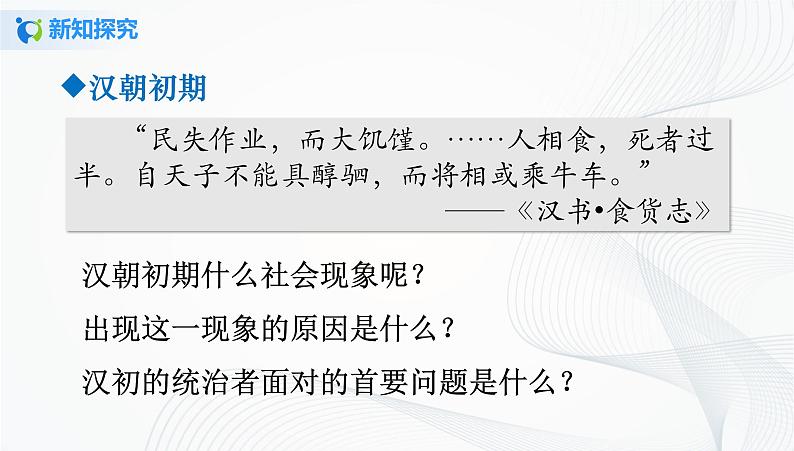 新知探究

◆汉朝初期

“民失作业，而大饥馑。……人相食，死者过半。自天子不能具醇驷，而将相或乘牛车。”

——《汉书•食货志》

汉朝初期什么社会现象呢？

出现这一现象的原因是什么？

汉初的统治者面对的首要问题是什么？